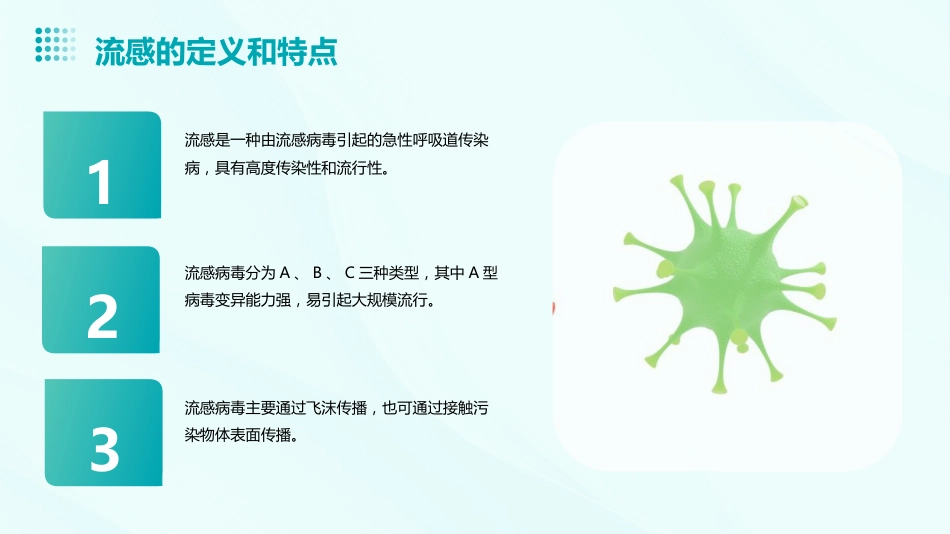 流感的定义和特点

1

流感是一种由流感病毒引起的急性呼吸道传染病，具有高度传染性和流行性。

2

流感病毒分为 A 、 B 、 C 三种类型，其中 A 型病毒变异能力强，易引起大规模流行。

3

流感病毒主要通过飞沫传播，也可通过接触污染物体表面传播。